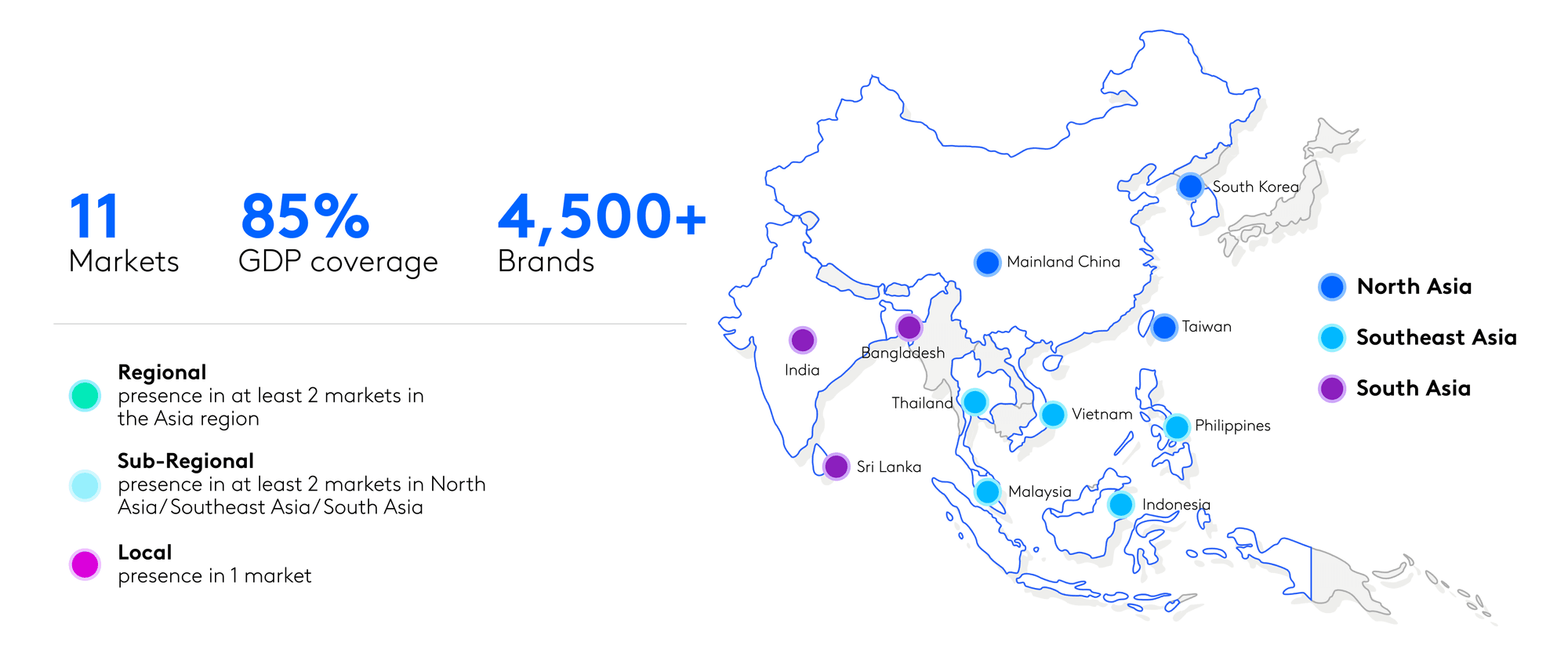 11
Markets

85%
GDP coverage

4,500+
Brands

Regional
presence in at least 2 markets in the Asia region

Sub-Regional
presence in at least 2 markets in North Asia/Southeast Asia/South Asia

Local
presence in 1 market

South Korea
Mainland China
Taiwan
Bangladesh
India
Thailand
Vietnam
Philippines
Sri Lanka
Malaysia
Indonesia

North Asia
Southeast Asia
South Asia